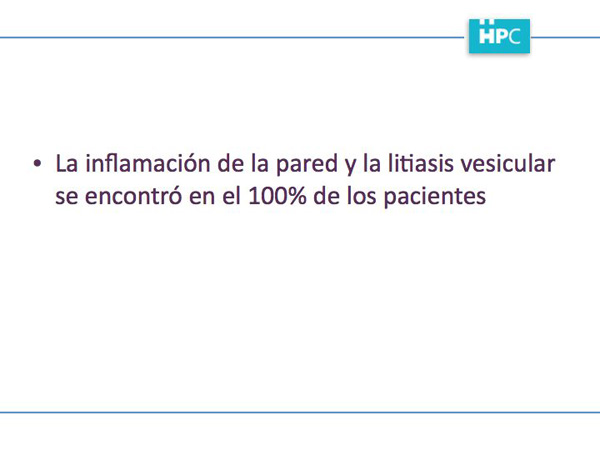 HPC

• La inflamación de la pared y la litiasis vesicular se encontró en el 100% de los pacientes